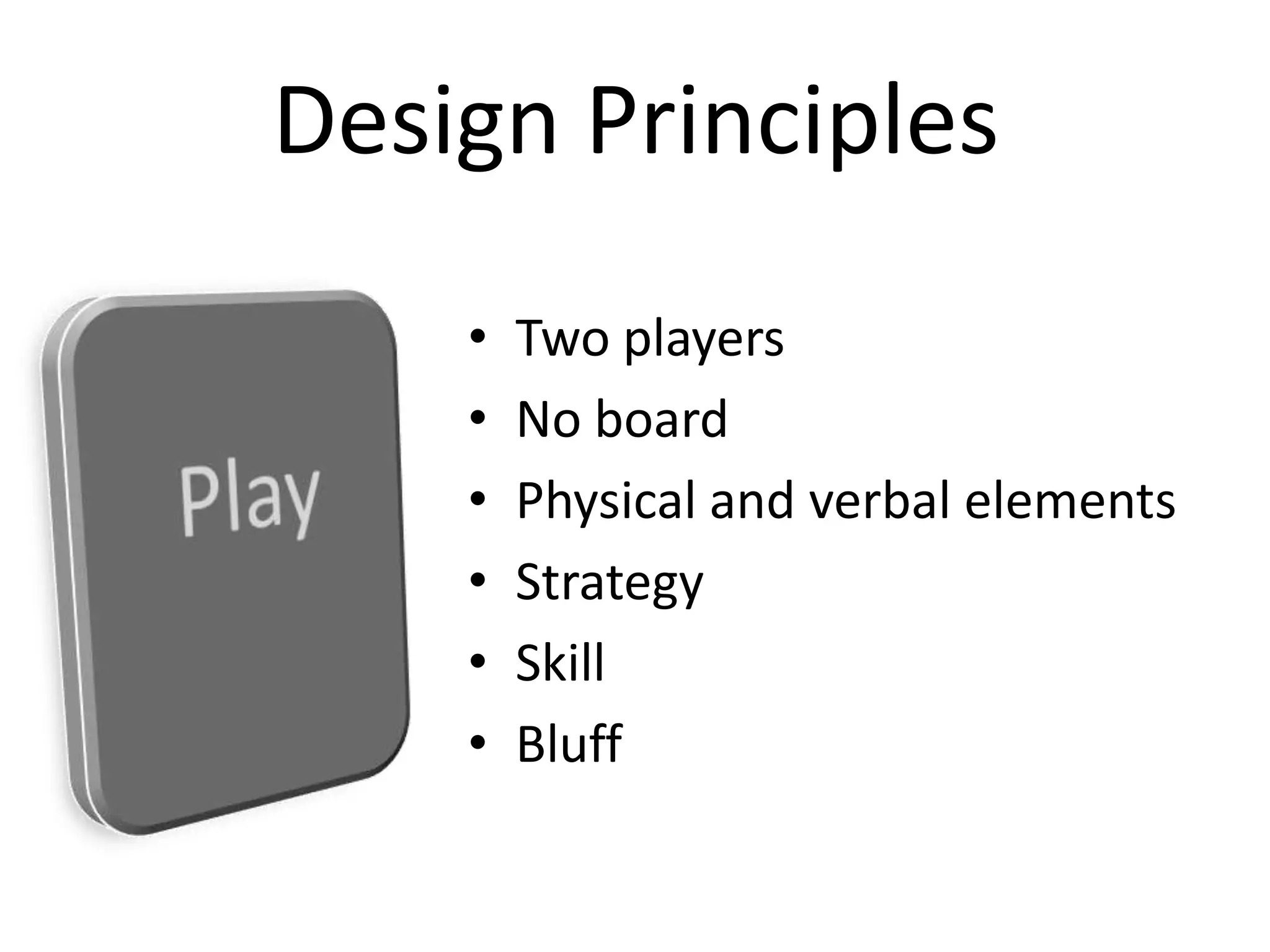 Design Principles

Play

• Two players
• No board
• Physical and verbal elements
• Strategy
• Skill
• Bluff